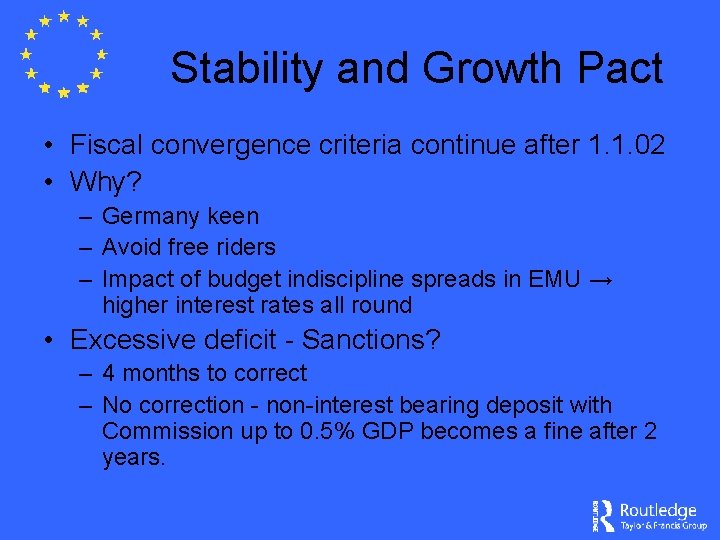 Stability and Growth Pact

• Fiscal convergence criteria continue after 1.1.02
• Why?
– Germany keen
– Avoid free riders
– Impact of budget indiscipline spreads in EMU → higher interest rates all round
• Excessive deficit - Sanctions?
– 4 months to correct
– No correction - non-interest bearing deposit with Commission up to 0.5% GDP becomes a fine after 2 years.

Routledge
Taylor & Francis Group